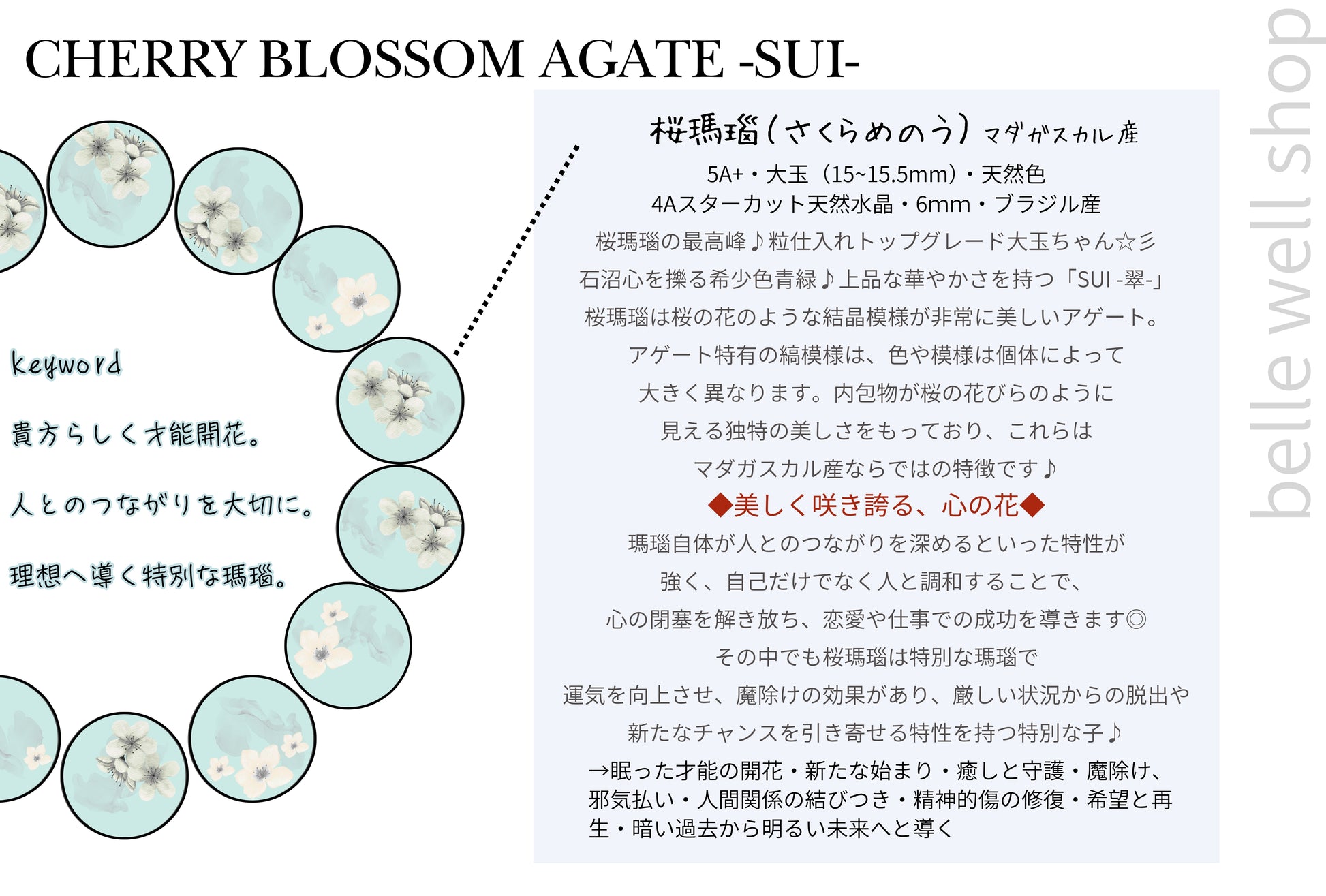 CHERRY BLOSSOM AGATE -SUI-

keyword

貴方らしく才能開花。

人とのつながりを大切に。

理想へ導く特別な瑪瑙。

桜瑪瑙(さくらめのう) マダガスカル産

5A+・大玉（15~15.5mm）・天然色
4Aスターカット天然水晶・6mm・ブラジル産

桜瑪瑙の最高峰♪粒仕入れトップグレード大玉ちゃん☆彡

石沼心を擽る希少色青緑♪上品な華やかさを持つ「SUI -翠-」

桜瑪瑙は桜の花のような結晶模様が非常に美しいアゲート。

アゲート特有の縞模様は、色や模様は個体によって

大きく異なります。内包物が桜の花びらのように

見える独特の美しさをもっており、これらは

マダガスカル産ならではの特徴です♪

◆美しく咲き誇る、心の花◆

瑪瑙自体が人とのつながりを深めるといった特性が

強く、自己だけでなく人と調和することで、

心の閉塞を解き放ち、恋愛や仕事での成功を導きます◎

その中でも桜瑪瑙は特別な瑪瑙で

運気を向上させ、魔除けの効果があり、厳しい状況からの脱出や

新たなチャンスを引き寄せる特性を持つ特別な子♪

→眠った才能の開花・新たな始まり・癒しと守護・魔除け、邪気払い・人間関係の結びつき・精神的傷の修復・希望と再生・暗い過去から明るい未来へと導く

belle well shop